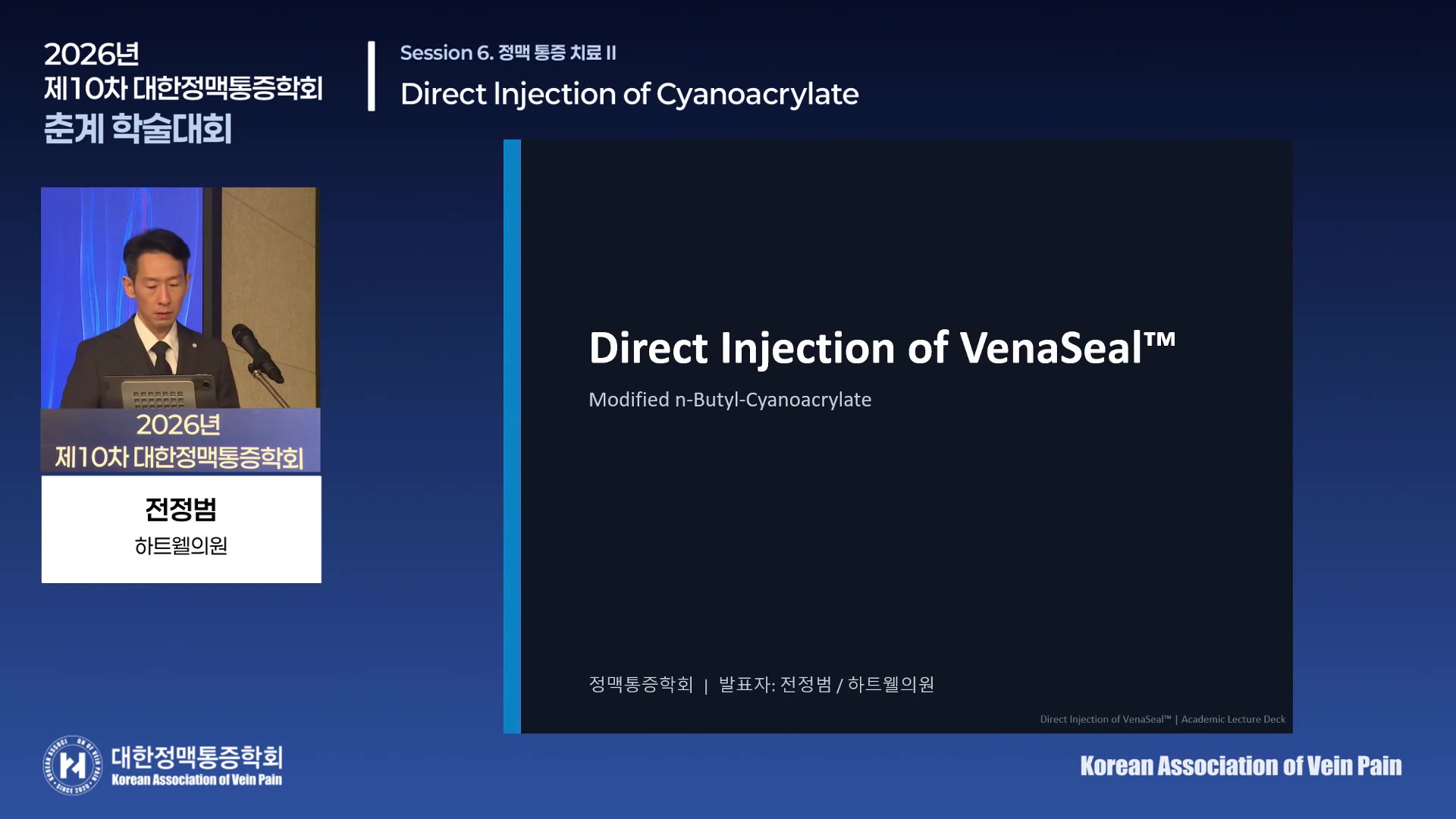 2026년
제10차 대한정맥통증학회
춘계 학술대회

Session 6. 정맥 통증 치료 II
Direct Injection of Cyanoacrylate

2026년
제10차 대한정맥통증학회

전정범
하트웰의원

Direct Injection of VenaSeal™

Modified n-Butyl-Cyanoacrylate

정맥통증학회 | 발표자: 전정범 / 하트웰의원

Direct Injection of VenaSeal™ | Academic Lecture Deck

대한정맥통증학회
Korean Association of Vein Pain

Korean Association of Vein Pain